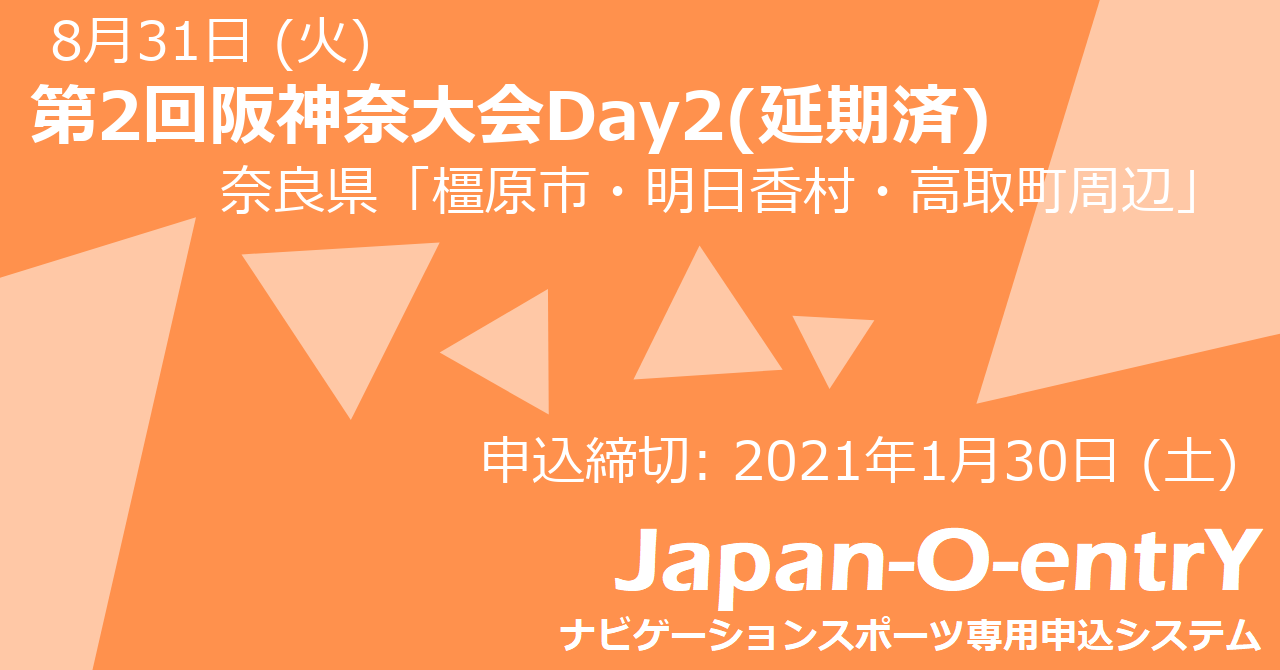 8月31日 (火)
第2回阪神奈大会Day2(延期済)
奈良県「橿原市・明日香村・高取町周辺」

申込締切: 2021年1月30日 (土)

Japan-O-entrY
ナビゲーションスポーツ専用申込システム